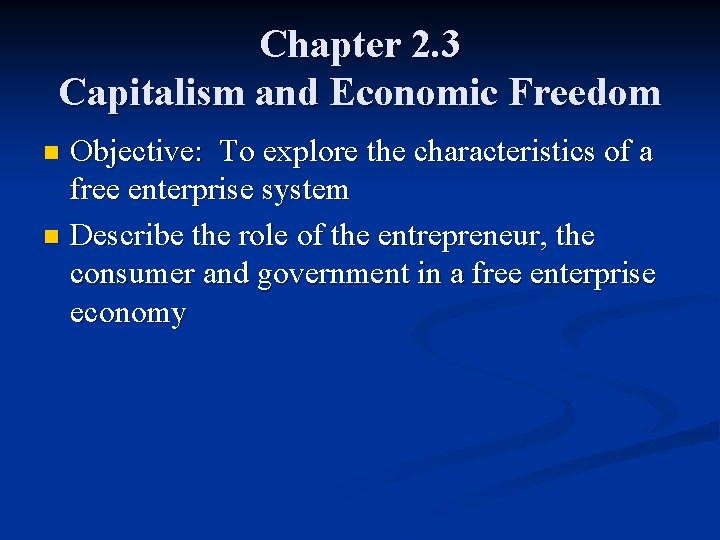 Chapter 2.3
Capitalism and Economic Freedom

- Objective: To explore the characteristics of a free enterprise system
- Describe the role of the entrepreneur, the consumer and government in a free enterprise economy